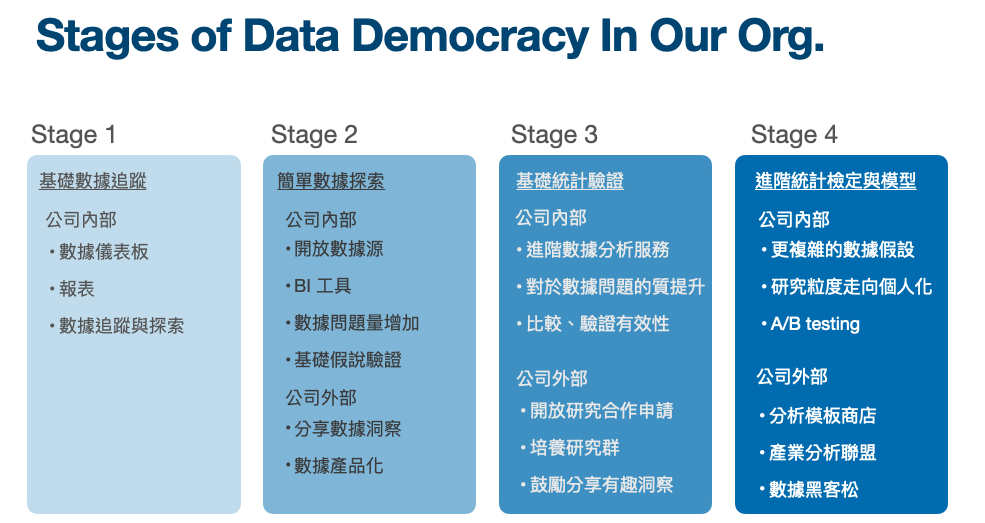 Stages of Data Democracy In Our Org.

Stage 1

基礎數據追蹤

公司內部
・數據儀表板
・報表
・數據追蹤與探索

Stage 2

簡單數據探索

公司內部
・開放數據源
・BI 工具
・數據問題量增加
・基礎假說驗證
公司外部
・分享數據洞察
・數據產品化

Stage 3

基礎統計驗證

公司內部
・進階數據分析服務
・對於數據問題的質提升
・比較、驗證有效性

公司外部
・開放研究合作申請
・培養研究群
・鼓勵分享有趣洞察

Stage 4

進階統計檢定與模型

公司內部
・更複雜的數據假設
・研究粒度走向個人化
・A/B testing

公司外部
・分析模板商店
・產業分析聯盟
・數據黑客松